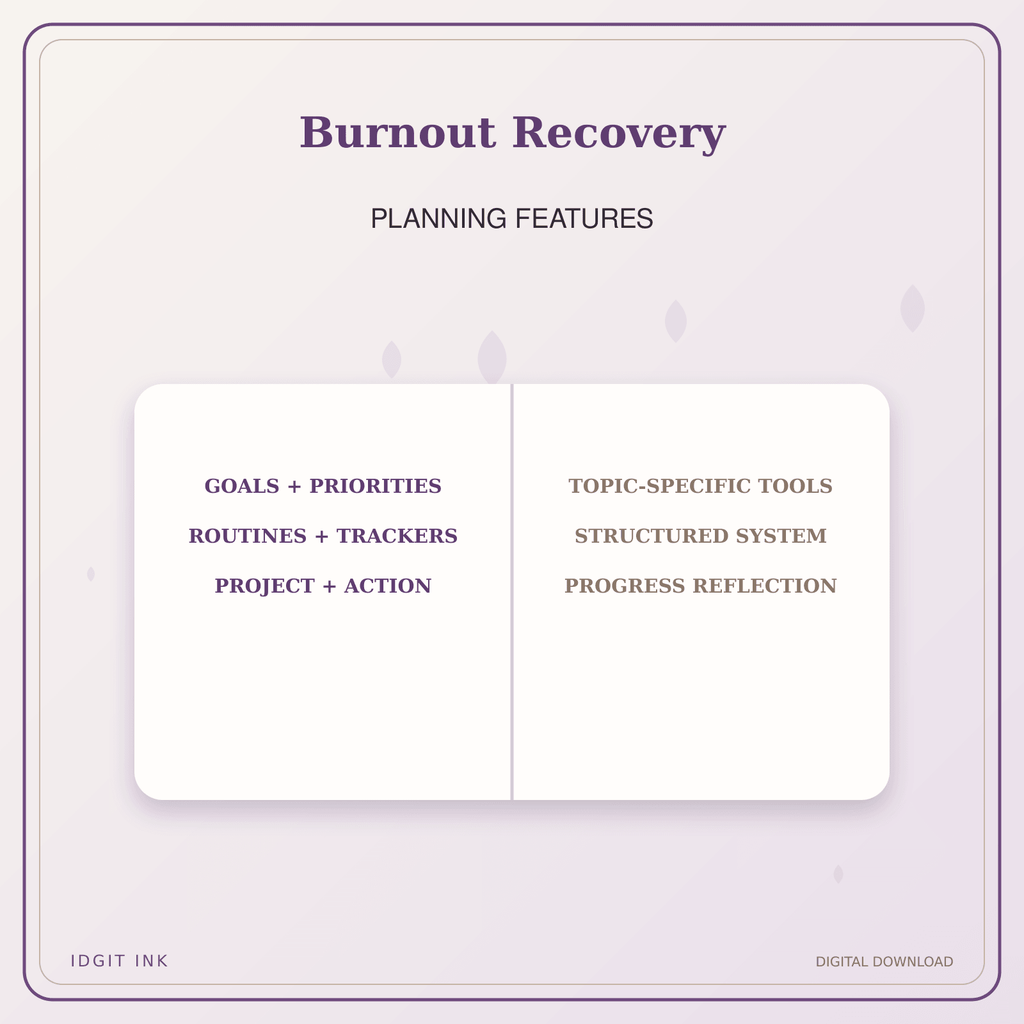 Burnout Recovery

PLANNING FEATURES

GOALS + PRIORITIES

ROUTINES + TRACKERS

PROJECT + ACTION

TOPIC-SPECIFIC TOOLS

STRUCTURED SYSTEM

PROGRESS REFLECTION

IDGIT INK

DIGITAL DOWNLOAD